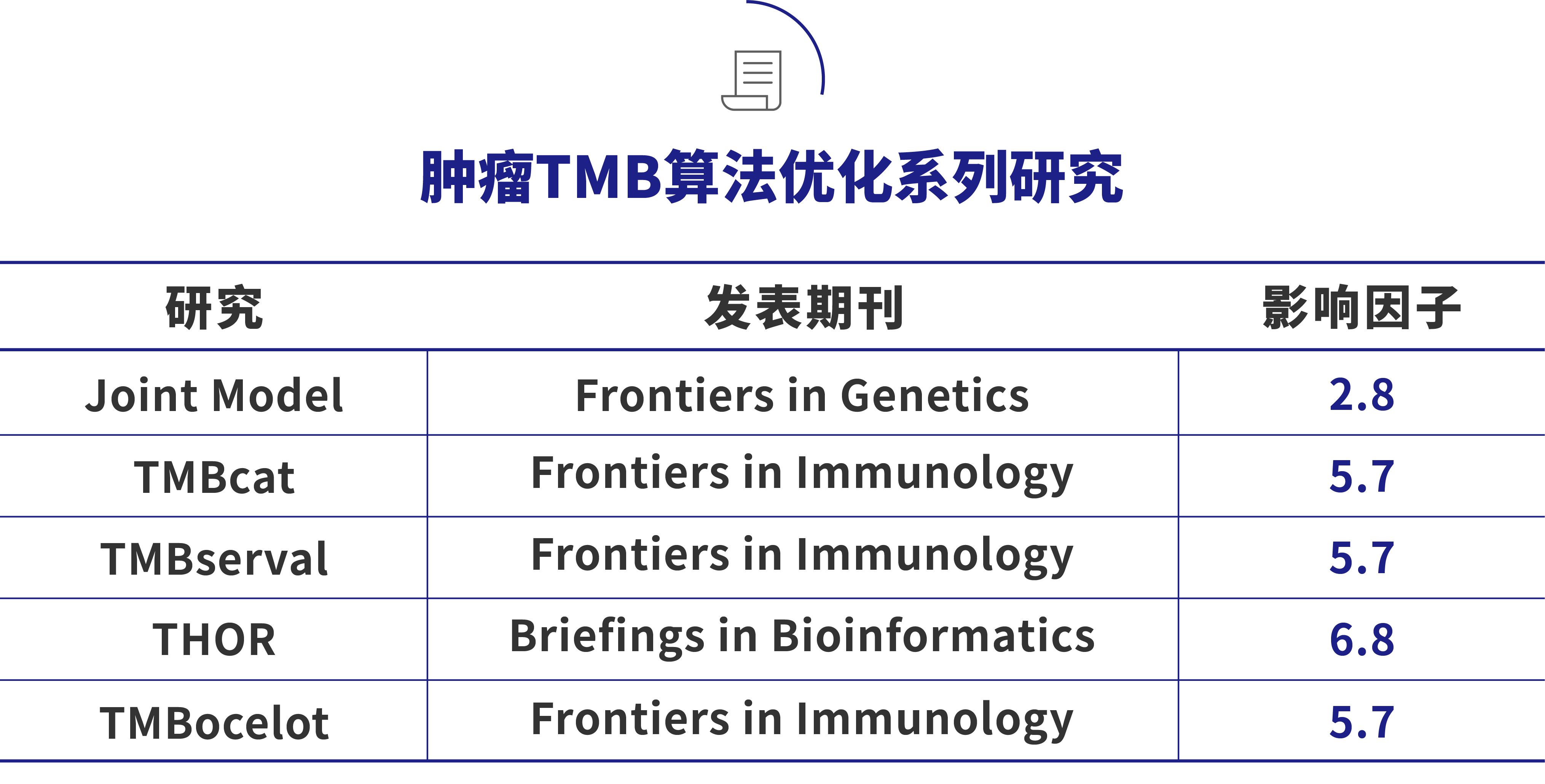 肿瘤TMB算法优化系列研究

| 研究 | 发表期刊 | 影响因子 |
|---|---|---|
| Joint Model | Frontiers in Genetics | 2.8 |
| TMBcat | Frontiers in Immunology | 5.7 |
| TMBserval | Frontiers in Immunology | 5.7 |
| THOR | Briefings in Bioinformatics | 6.8 |
| TMBocelot | Frontiers in Immunology | 5.7 |